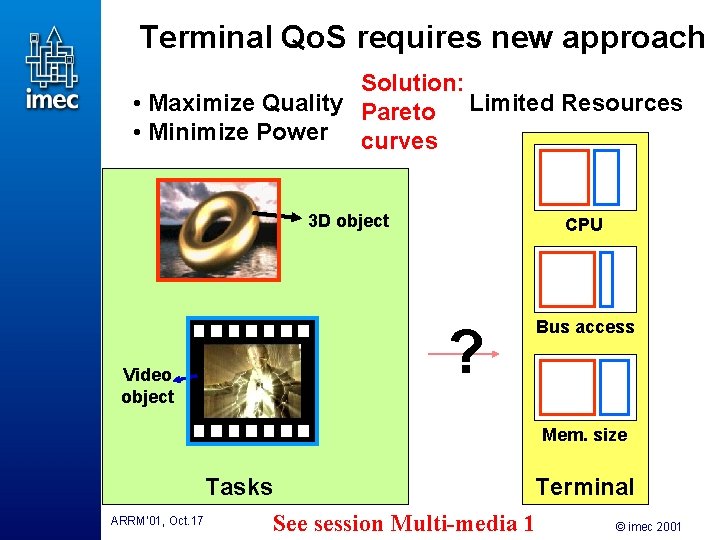 imec

Terminal QoS requires new approach

• Maximize Quality
• Minimize Power

Solution: Pareto curves

Limited Resources

3D object

Video object

Tasks

?

CPU

Bus access

Mem. size

Terminal

ARRM'01, Oct.17

See session Multi-media 1

© imec 2001